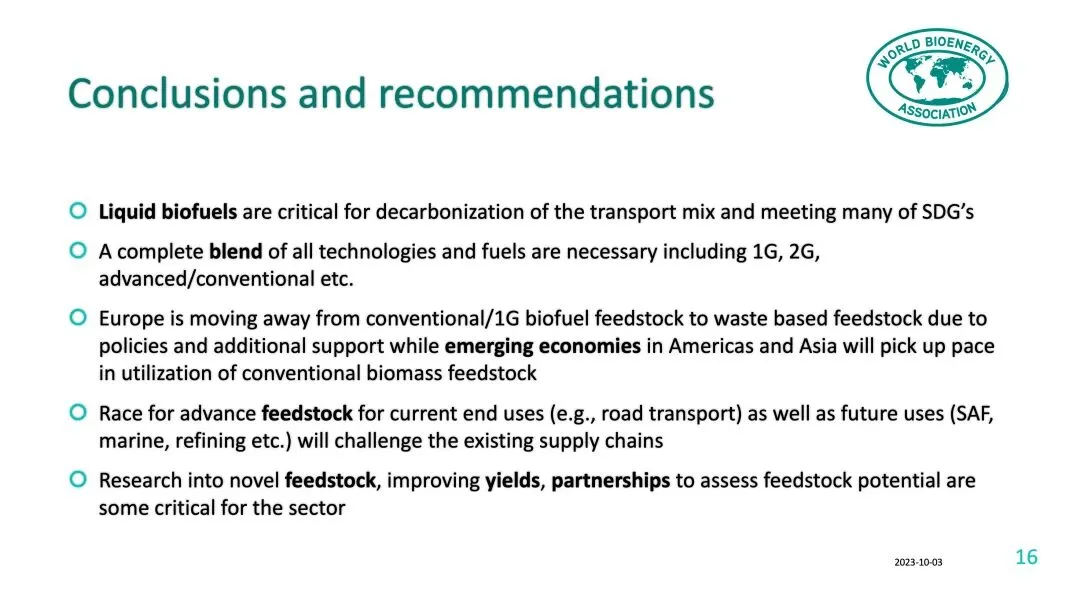 Conclusions and recommendations

WORLD BIOENERGY ASSOCIATION

Liquid biofuels are critical for decarbonization of the transport mix and meeting many of SDG's

A complete blend of all technologies and fuels are necessary including 1G, 2G, advanced/conventional etc.

Europe is moving away from conventional/1G biofuel feedstock to waste based feedstock due to policies and additional support while emerging economies in Americas and Asia will pick up pace in utilization of conventional biomass feedstock

Race for advance feedstock for current end uses (e.g., road transport) as well as future uses (SAF, marine, refining etc.) will challenge the existing supply chains

Research into novel feedstock, improving yields, partnerships to assess feedstock potential are some critical for the sector

2023-10-03

16